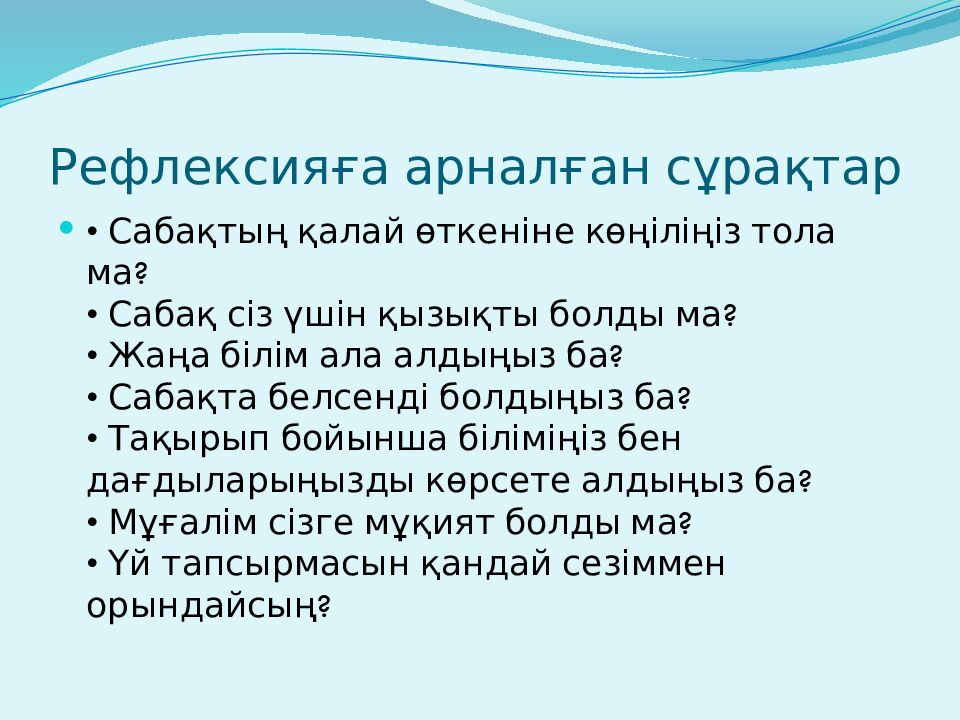 Рефлексияға арналған сұрақтар

• Сабақтың қалай өткеніне көңіліңіз тола ма?
• Сабақ сіз үшін қызықты болды ма?
• Жаңа білім ала алдыңыз ба?
• Сабақта белсенді болдыңыз ба?
• Тақырып бойынша біліміңіз бен дағдыларыңызды көрсете алдыңыз ба?
• Мұғалім сізге мұқият болды ма?
• Үй тапсырмасын қандай сезіммен орындайсың?